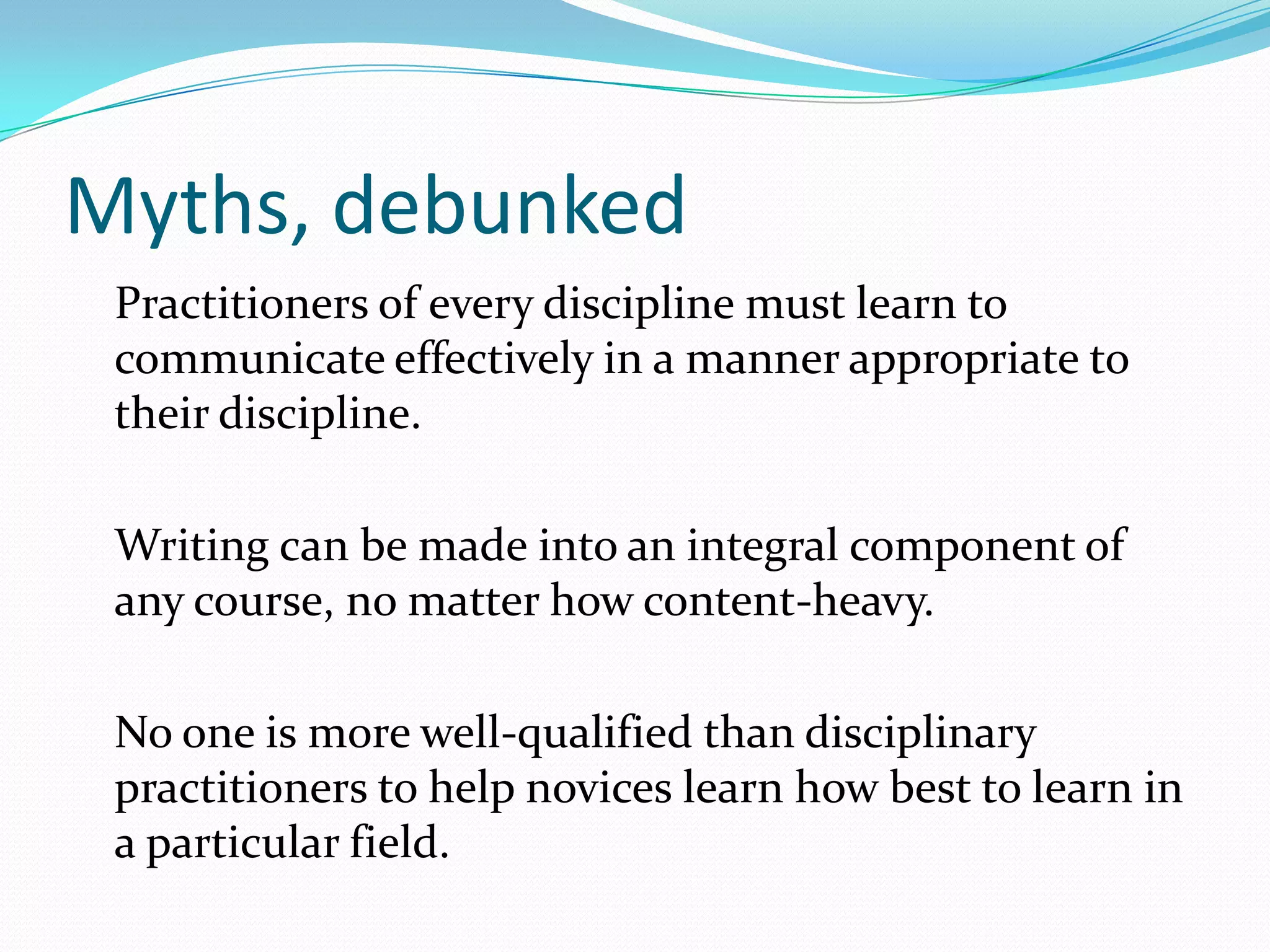 Myths, debunked

Practitioners of every discipline must learn to communicate effectively in a manner appropriate to their discipline.

Writing can be made into an integral component of any course, no matter how content-heavy.

No one is more well-qualified than disciplinary practitioners to help novices learn how best to learn in a particular field.